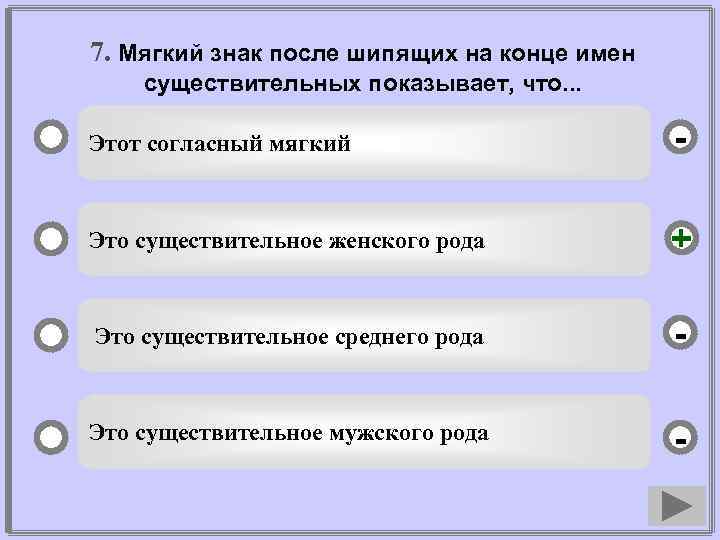 7. Мягкий знак после шипящих на конце имен существительных показывает, что...

Этот согласный мягкий

-

Это существительное женского рода

+

Это существительное среднего рода

-

Это существительное мужского рода

-